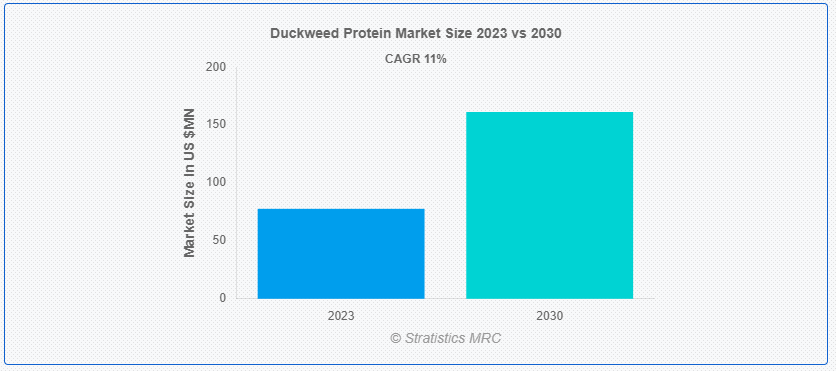 Duckweed Protein Market Size 2023 vs 2030

CAGR 11%

Market Size In US $MN

200
150
100
50
0

2023
2030

© Stratistics MRC